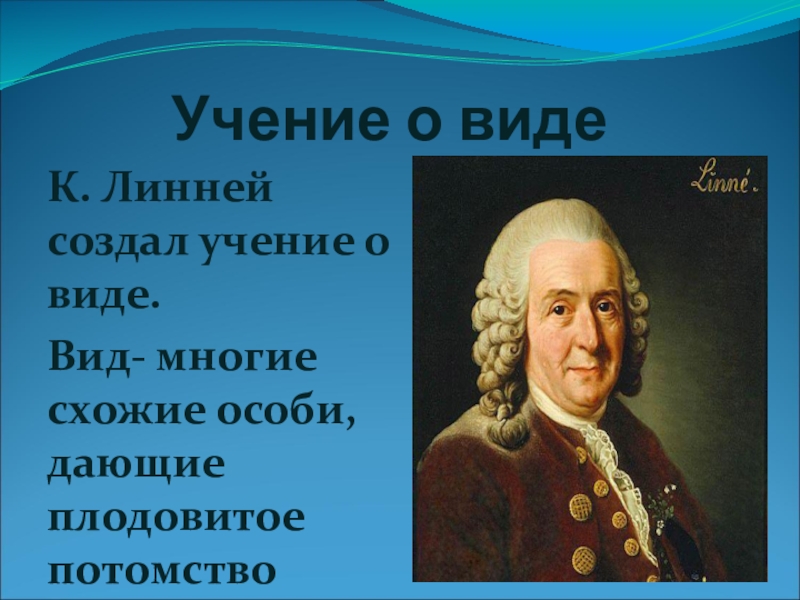 Учение о виде

К. Линней создал учение о виде.

Вид- многие схожие особи, дающие плодовитое потомство

Linné.